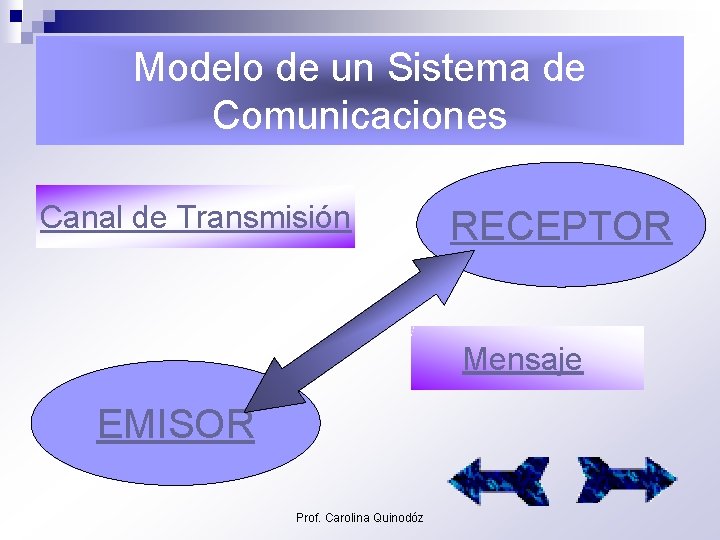 Modelo de un Sistema de Comunicaciones

Canal de Transmisión

RECEPTOR

Mensaje

EMISOR

Prof. Carolina Quinodóz